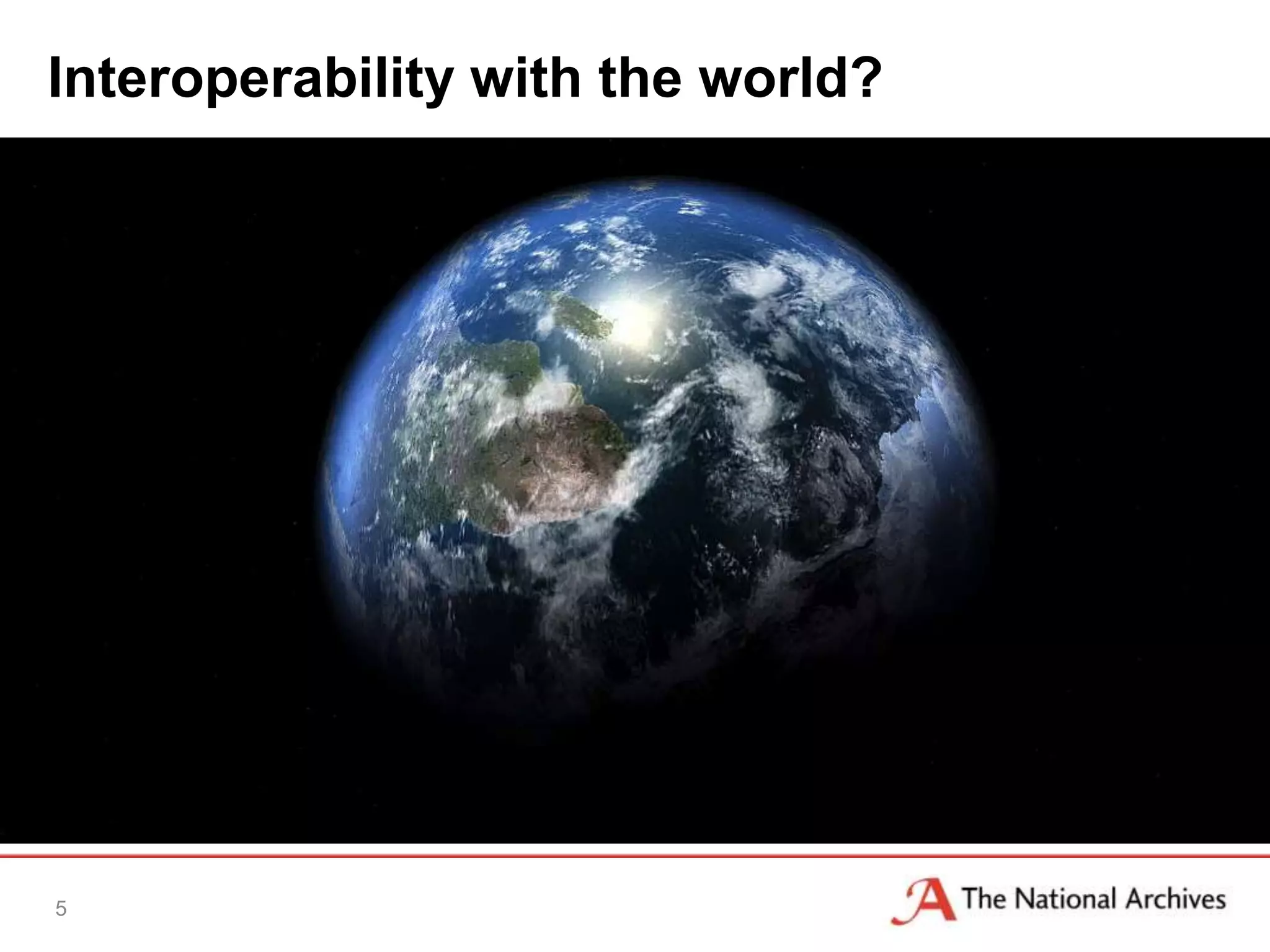 Interoperability with the world?

5

The National Archives